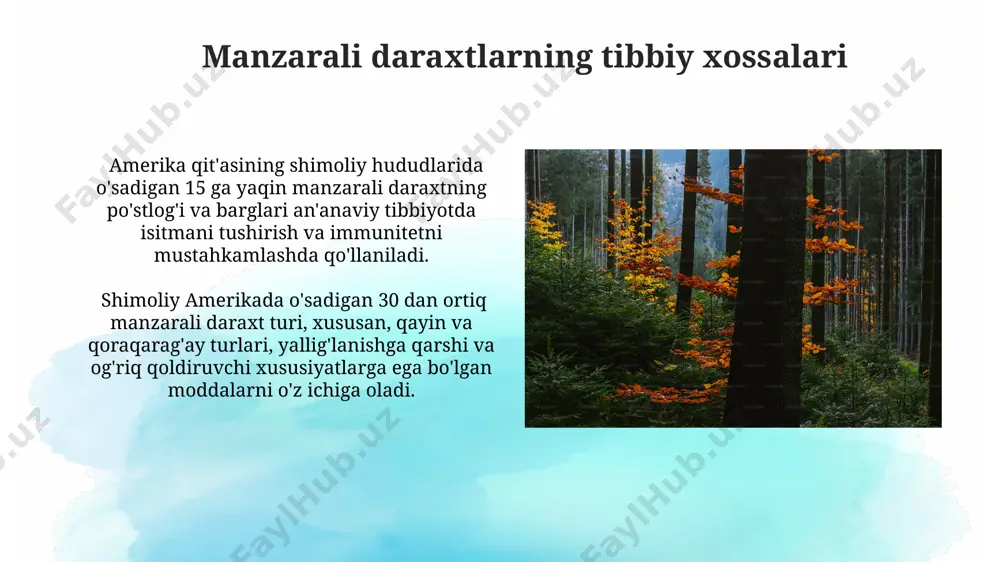 Manzarali daraxtlarning tibbiy xossalari

Amerika qit'asining shimoliy hududlarida o'sadigan 15 ga yaqin manzarali daraxtning po'stlog'i va barglari an'anaviy tibbiyotda isitmani tushirish va immunitetni mustahkamlashda qo'llaniladi.

Shimoliy Amerikada o'sadigan 30 dan ortiq manzarali daraxt turi, xususan, qayin va qoraqarag'ay turlari, yallig'lanishga qarshi va og'riq qoldiruvchi xususiyatlarga ega bo'lgan moddalarni o'z ichiga oladi.

FaylHub.uz FaylHub.uz FaylHub.uz FaylHub.uz FaylHub.uz FaylHub.uz